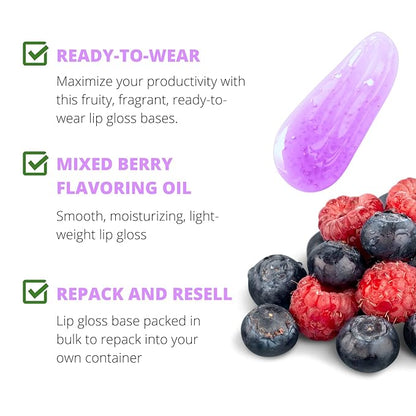 READY-TO-WEAR

Maximize your productivity with this fruity, fragrant, ready-to-wear lip gloss bases.

MIXED BERRY FLAVORING OIL

Smooth, moisturizing, light-weight lip gloss

REPACK AND RESELL

Lip gloss base packed in bulk to repack into your own container